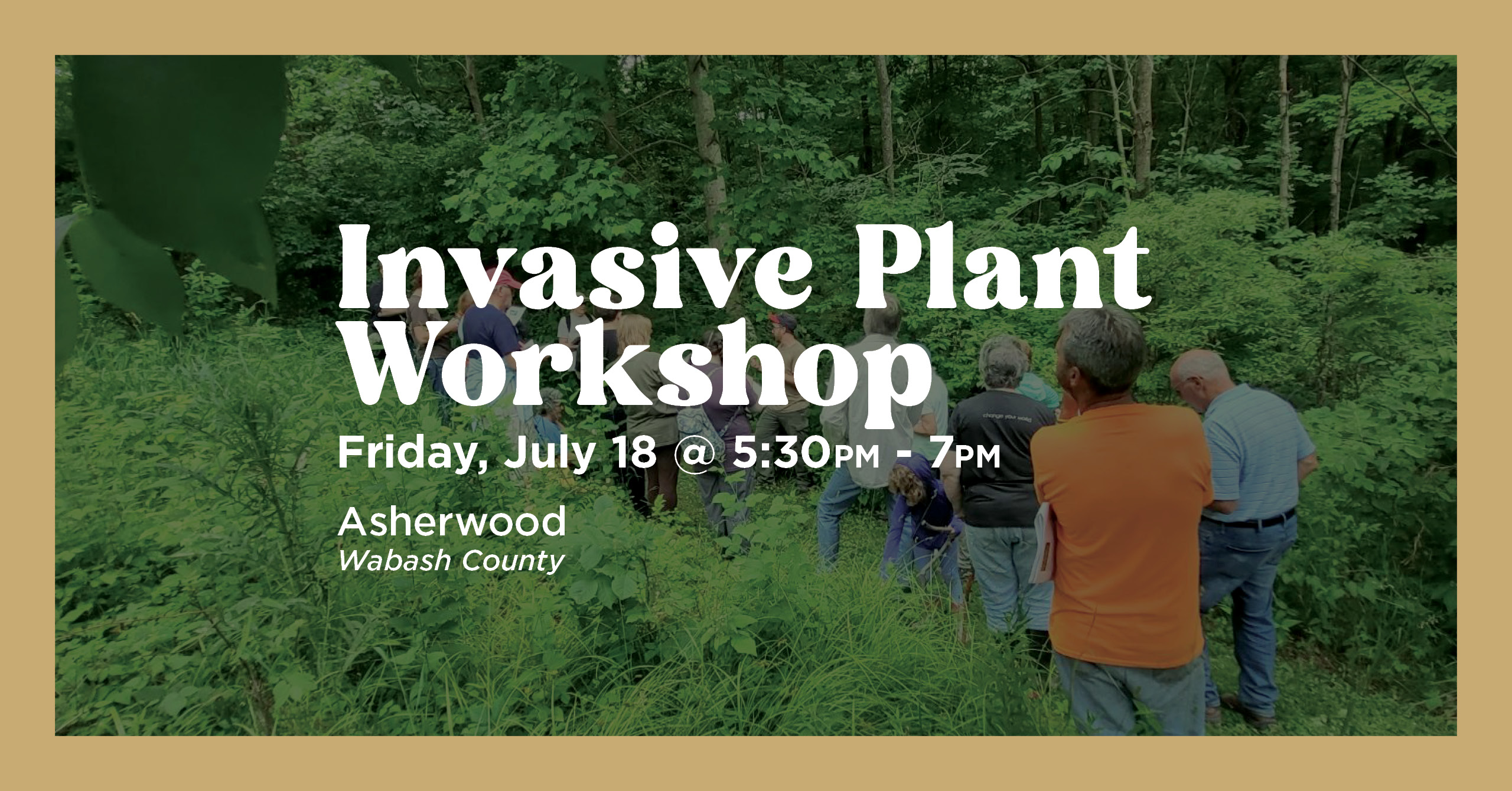 Invasive Plant Workshop

Friday, July 18 @ 5:30PM - 7PM

Asherwood
Wabash County

change your world